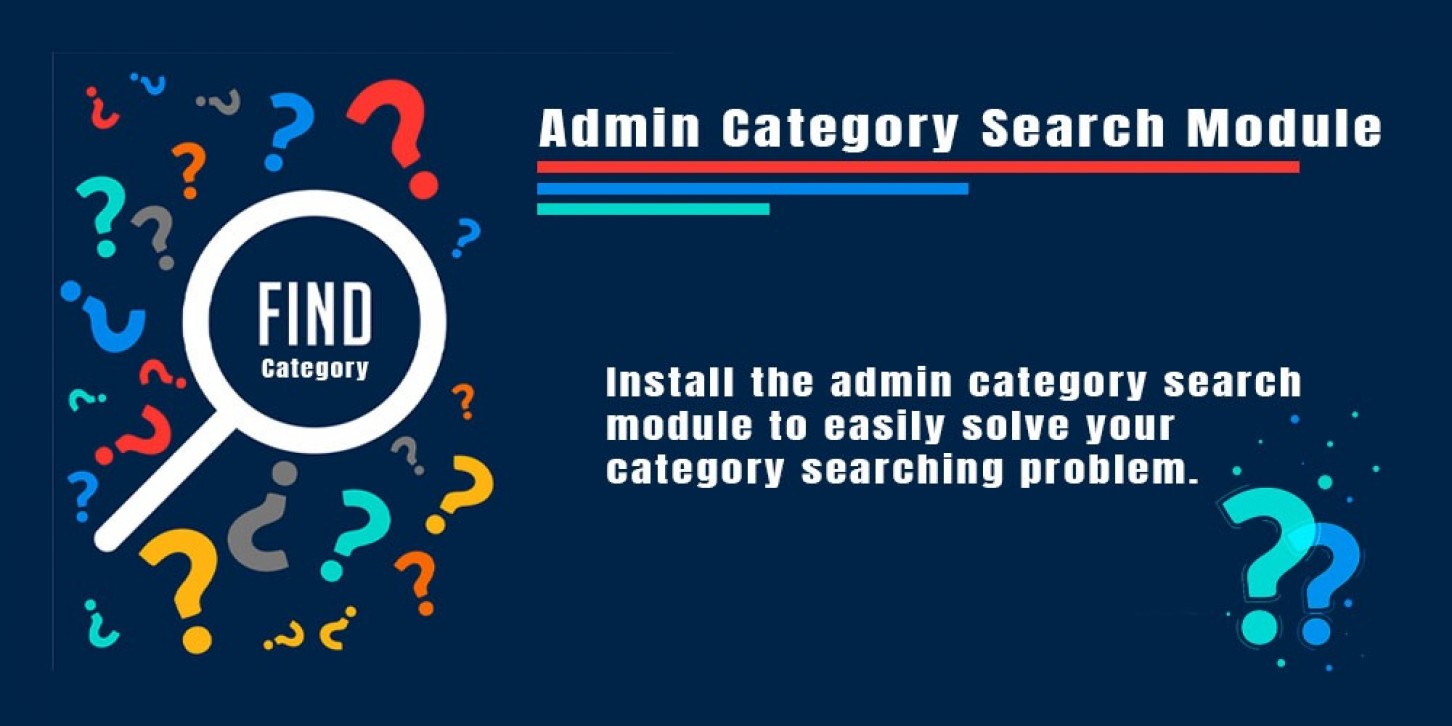 FIND
Category

Admin Category Search Module

Install the admin category search module to easily solve your category searching problem.